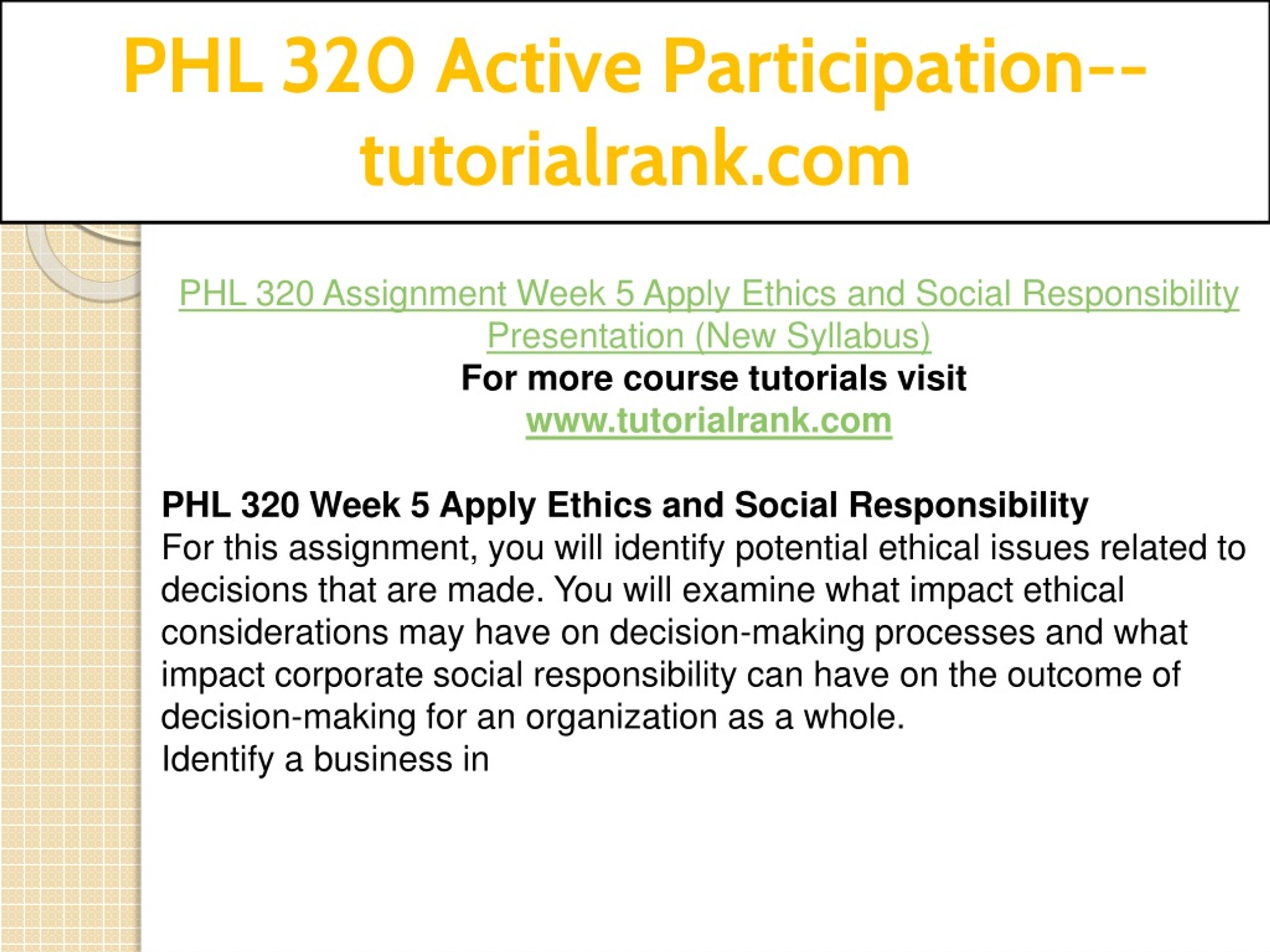 PHL 320 Active Participation--tutorialrank.com

PHL 320 Assignment Week 5 Apply Ethics and Social Responsibility Presentation (New Syllabus)
For more course tutorials visit
www.tutorialrank.com

PHL 320 Week 5 Apply Ethics and Social Responsibility
For this assignment, you will identify potential ethical issues related to decisions that are made. You will examine what impact ethical considerations may have on decision-making processes and what impact corporate social responsibility can have on the outcome of decision-making for an organization as a whole.
Identify a business in